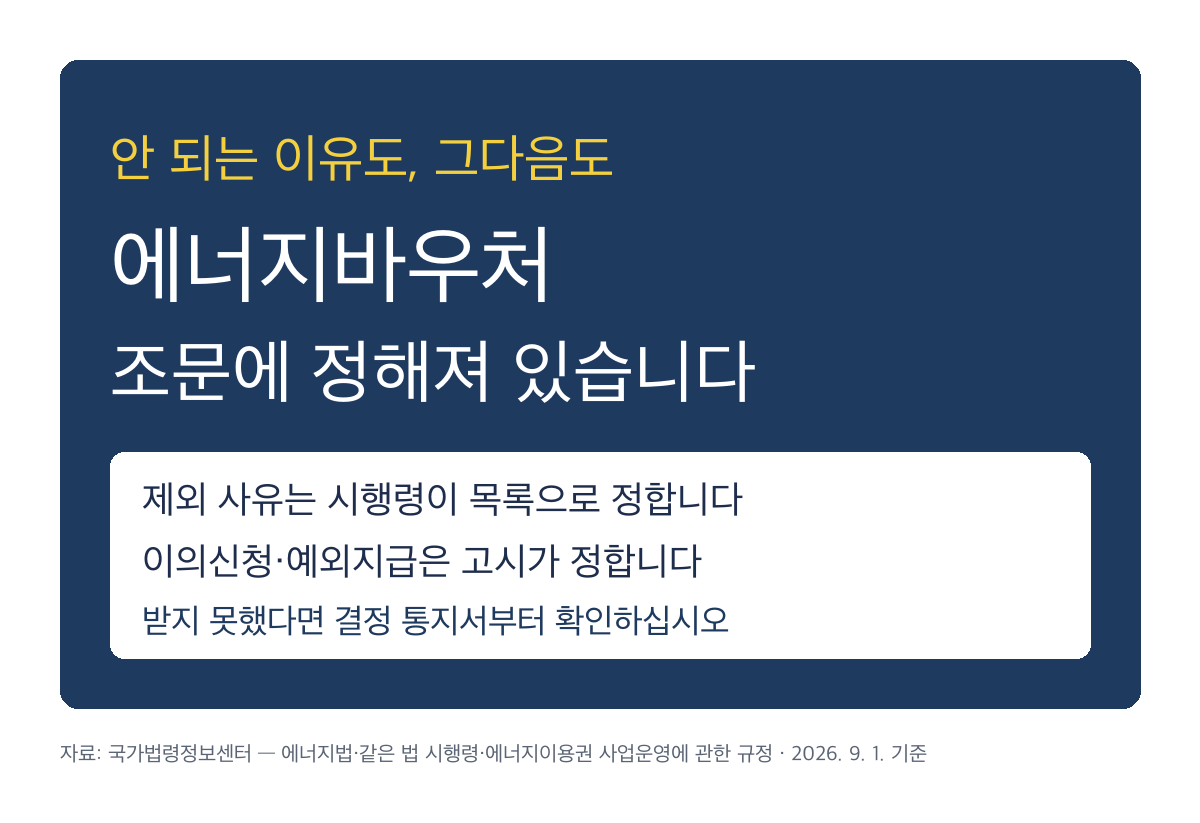 안 되는 이유도, 그다음도

에너지바우처

조문에 정해져 있습니다

제외 사유는 시행령이 목록으로 정합니다

이의신청·예외지급은 고시가 정합니다

받지 못했다면 결정 통지서부터 확인하십시오

자료: 국가법령정보센터 — 에너지법·같은 법 시행령·에너지이용권 사업운영에 관한 규정 · 2026. 9. 1. 기준